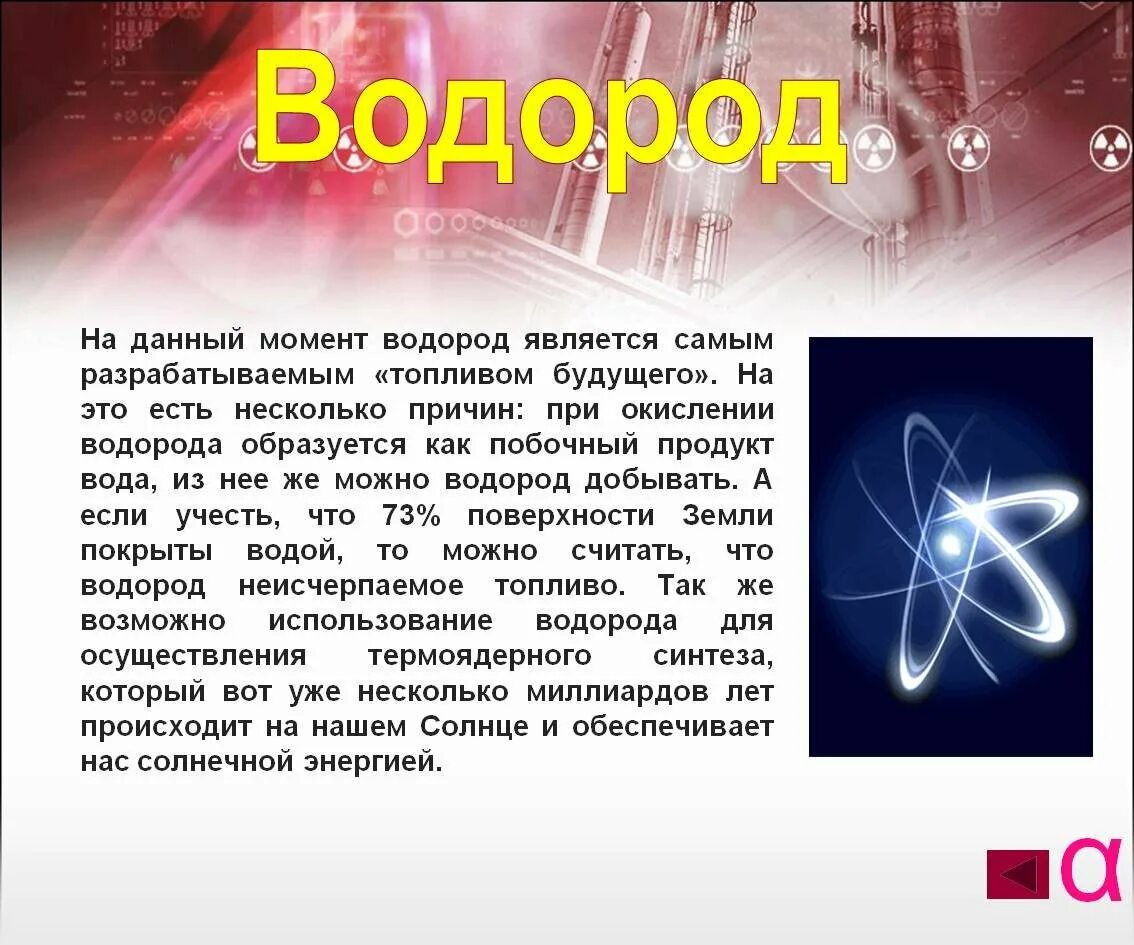 Водород

На данный момент водород является самым разрабатываемым «топливом будущего». На это есть несколько причин: при окислении водорода образуется как побочный продукт вода, из нее же можно водород добывать. А если учесть, что 73% поверхности Земли покрыты водой, то можно считать, что водород неисчерпаемое топливо. Так же возможно использование водорода для осуществления термоядерного синтеза, который вот уже несколько миллиардов лет происходит на нашем Солнце и обеспечивает нас солнечной энергией.

α